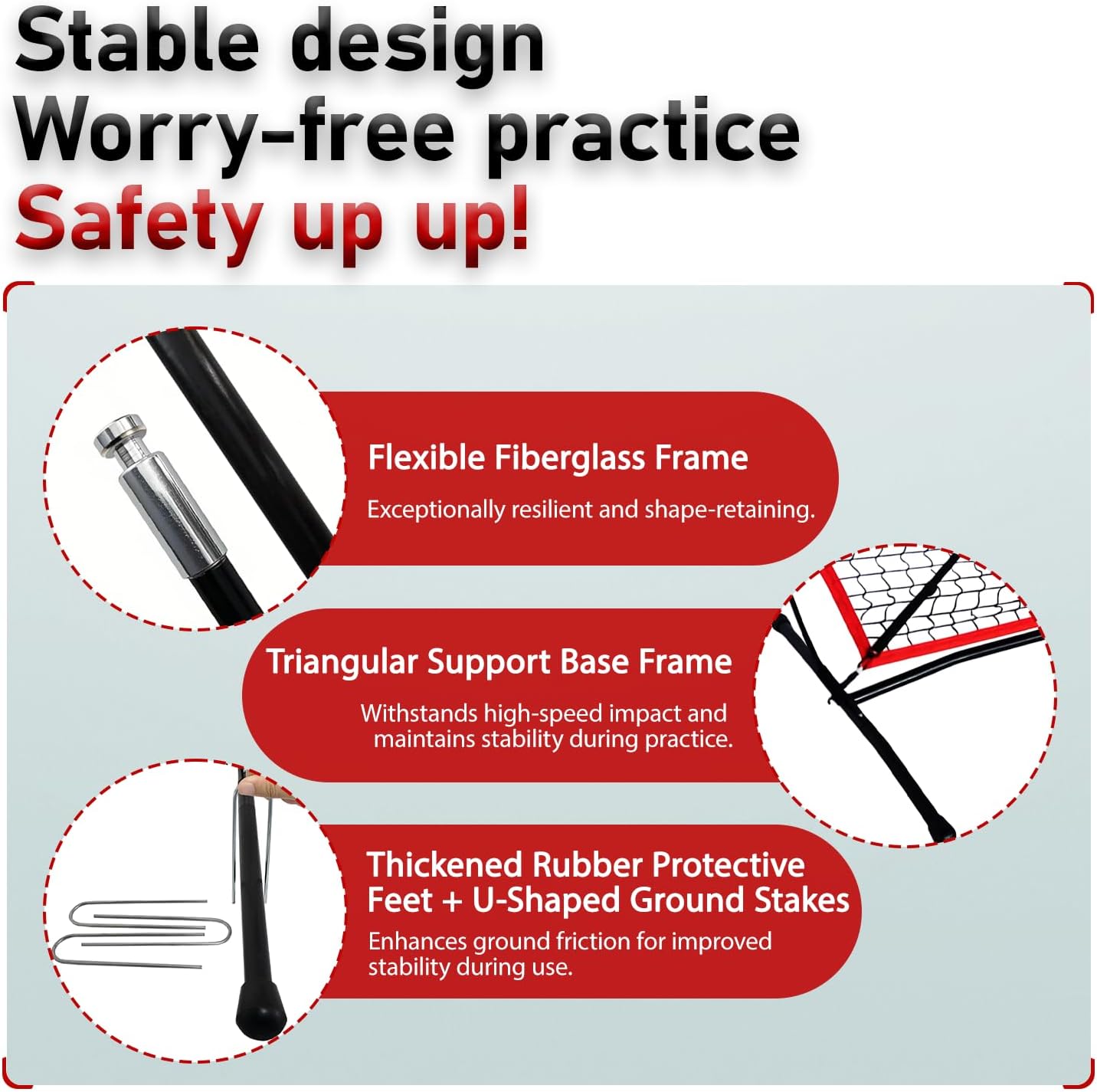 Stable design
Worry-free practice
Safety up up!

Flexible Fiberglass Frame

Exceptionally resilient and shape-retaining.

Triangular Support Base Frame

Withstands high-speed impact and maintains stability during practice.

Thickened Rubber Protective Feet + U-Shaped Ground Stakes

Enhances ground friction for improved stability during use.